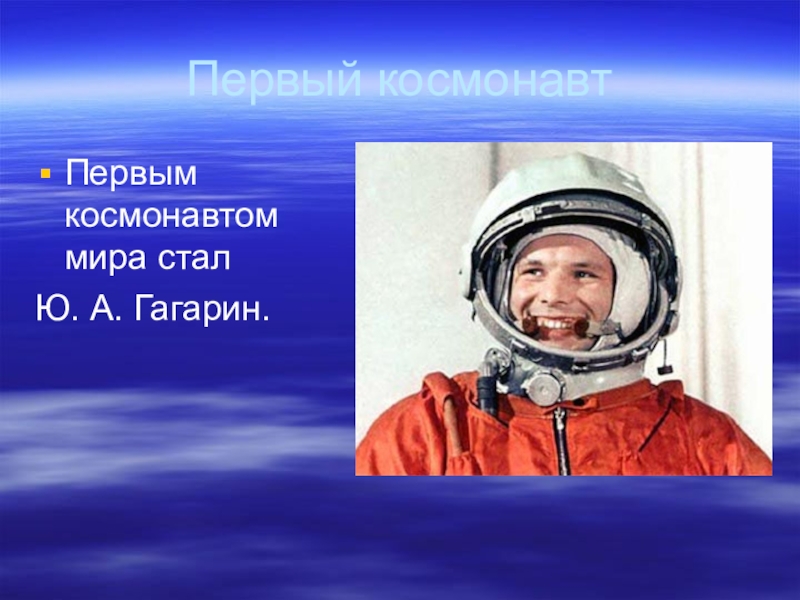 Первый космонавт

Первым космонавтом мира стал

Ю. А. Гагарин.